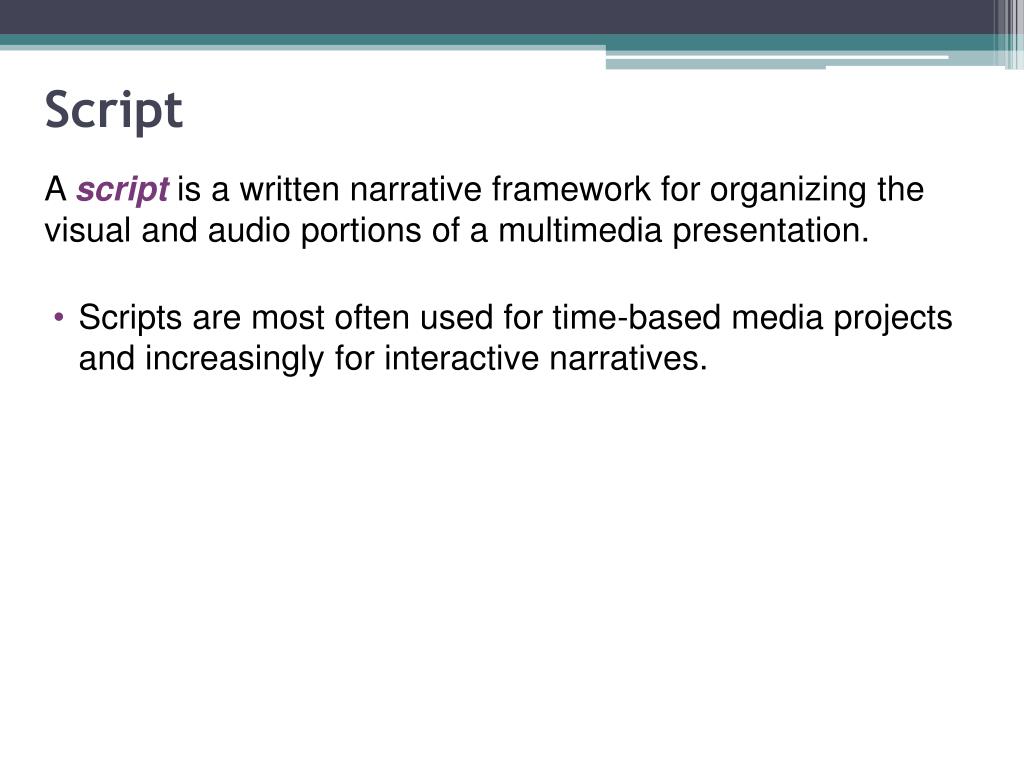 Script

A script is a written narrative framework for organizing the visual and audio portions of a multimedia presentation.

• Scripts are most often used for time-based media projects and increasingly for interactive narratives.